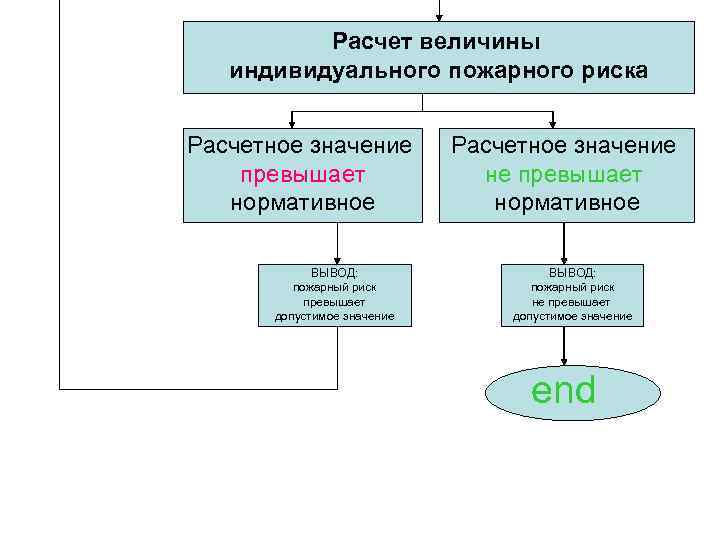 Расчет величины индивидуального пожарного риска

Расчетное значение превышает нормативное

Расчетное значение не превышает нормативное

ВЫВОД: пожарный риск превышает допустимое значение

ВЫВОД: пожарный риск не превышает допустимое значение

end